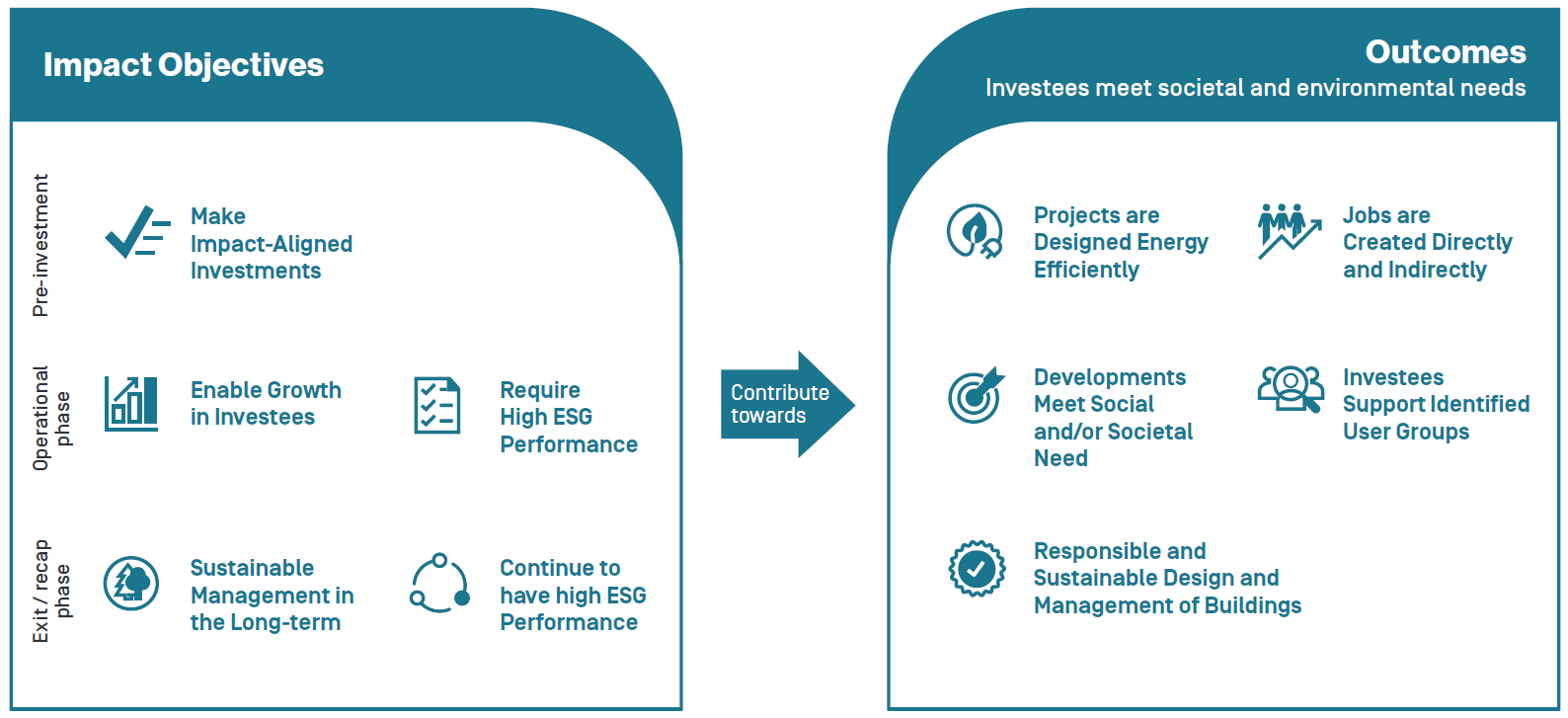 Impact Objectives

Pre-investment

Make Impact-Aligned Investments

Operational phase

Enable Growth in Investees

Require High ESG Performance

Exit / recap phase

Sustainable Management in the Long-term

Continue to have high ESG Performance

Contribute towards

Outcomes

Investees meet societal and environmental needs

Projects are Designed Energy Efficiently

Jobs are Created Directly and Indirectly

Developments Meet Social and/or Societal Need

Investees Support Identified User Groups

Responsible and Sustainable Design and Management of Buildings